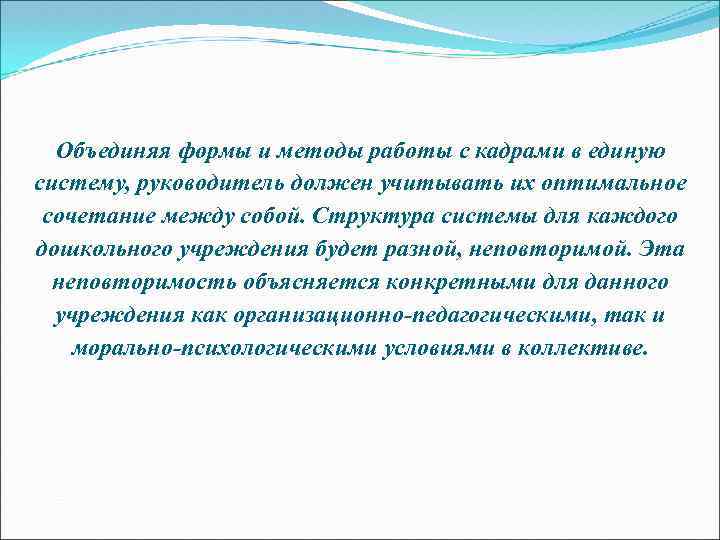 Объединяя формы и методы работы с кадрами в единую систему, руководитель должен учитывать их оптимальное сочетание между собой. Структура системы для каждого дошкольного учреждения будет разной, неповторимой. Эта неповторимость объясняется конкретными для данного учреждения как организационно-педагогическими, так и морально-психологическими условиями в коллективе.